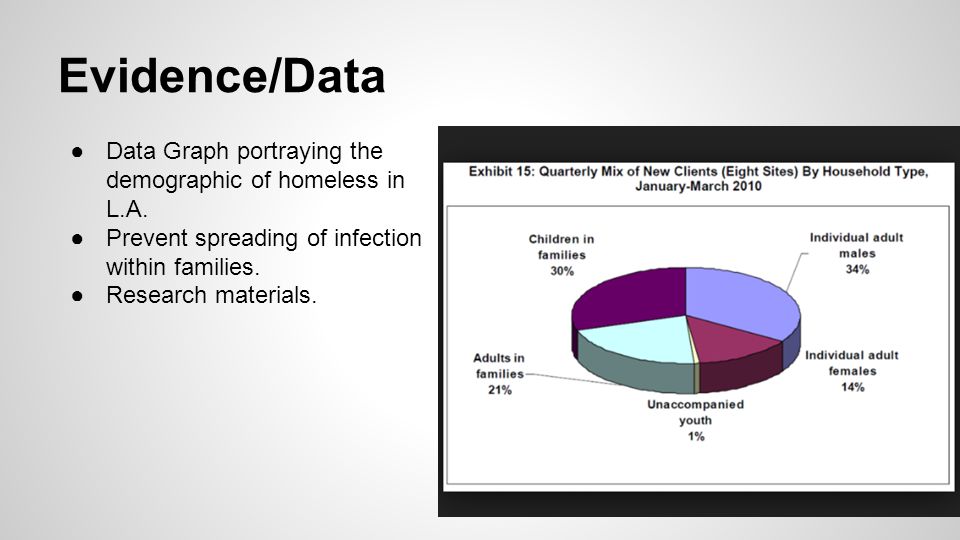 Evidence/Data

● Data Graph portraying the demographic of homeless in L.A.
● Prevent spreading of infection within families.
● Research materials.

Exhibit 15: Quarterly Mix of New Clients (Eight Sites) By Household Type, January-March 2010

Children in families 30%

Individual adult males 34%

Individual adult females 14%

Unaccompanied youth 1%

Adults in families 21%